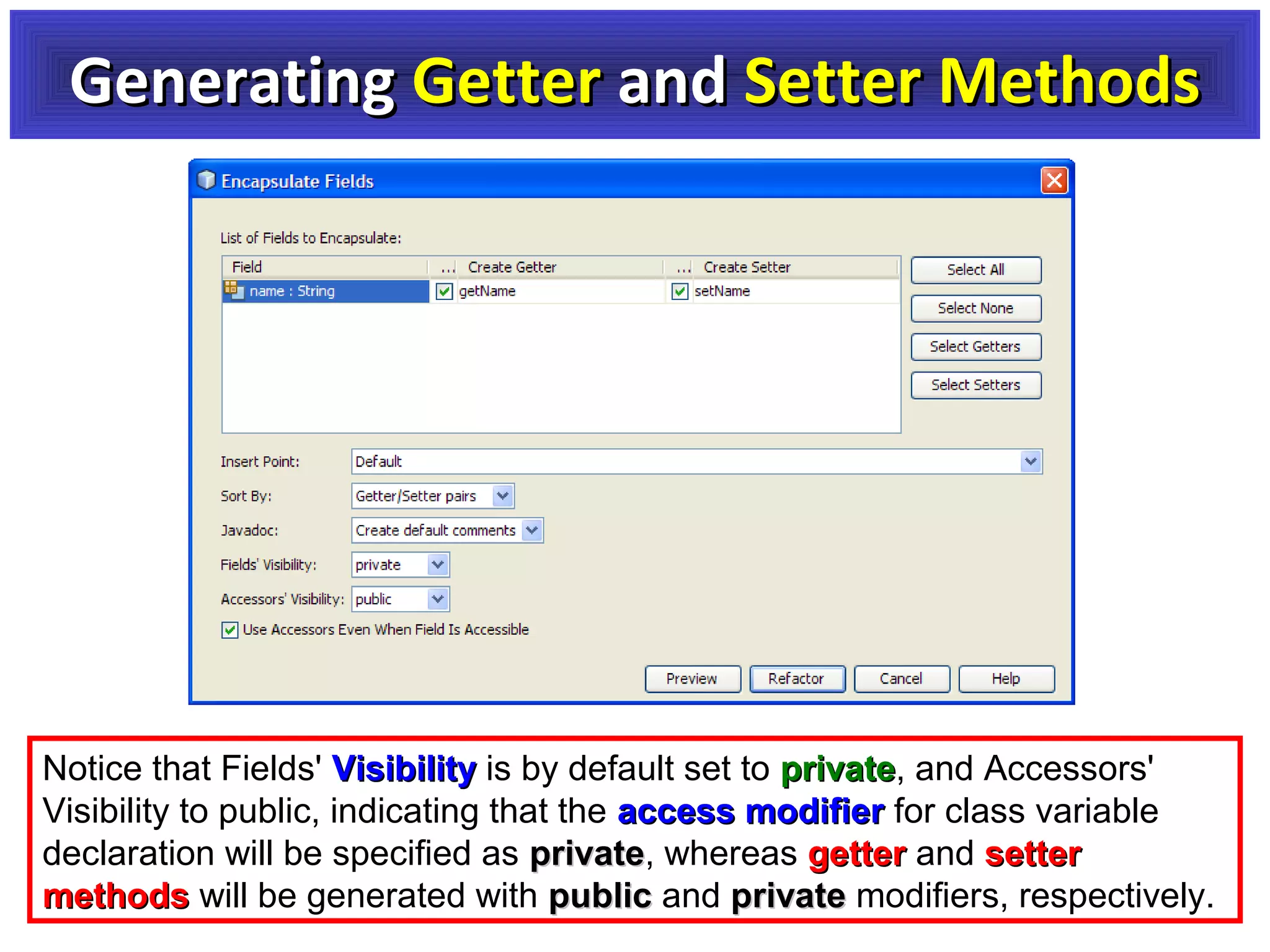 Generating Getter and Setter Methods

Encapsulate Fields

List of Fields to Encapsulate:

| Field | ... Create Getter | ... Create Setter |
|---|---|---|
| name : String | getName | setName |

Select All
Select None
Select Getters
Select Setters

Insert Point: Default
Sort By: Getter/Setter pairs
Javadoc: Create default comments
Fields' Visibility: private
Accessors' Visibility: public
Use Accessors Even When Field Is Accessible

Preview Refactor Cancel Help

Notice that Fields' Visibility is by default set to private, and Accessors' Visibility to public, indicating that the access modifier for class variable declaration will be specified as private, whereas getter and setter methods will be generated with public and private modifiers, respectively.